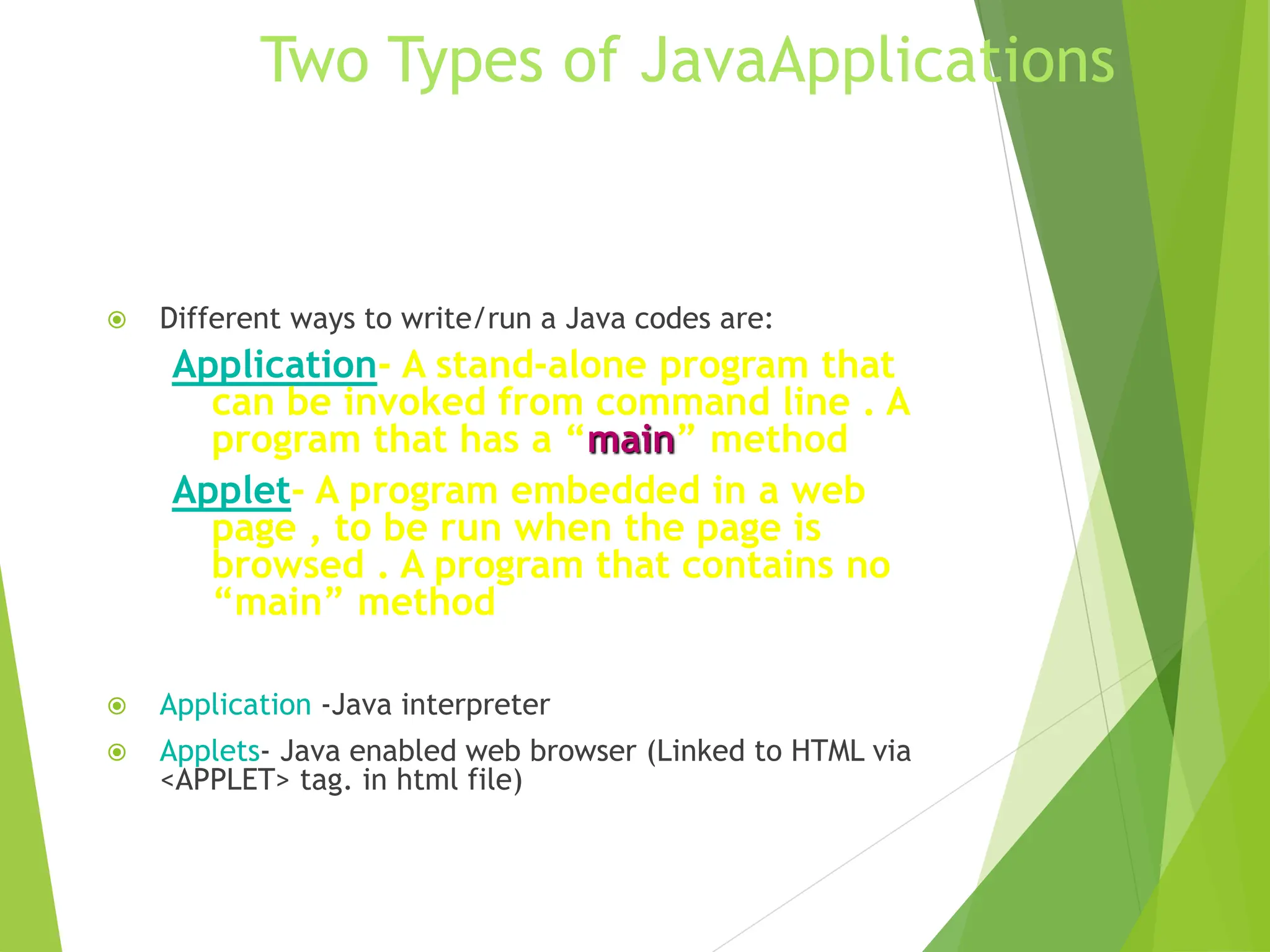 Two Types of JavaApplications

Different ways to write/run a Java codes are:

Application- A stand-alone program that can be invoked from command line . A program that has a “main” method

Applet- A program embedded in a web page , to be run when the page is browsed . A program that contains no “main” method

Application -Java interpreter

Applets- Java enabled web browser (Linked to HTML via <APPLET> tag. in html file)